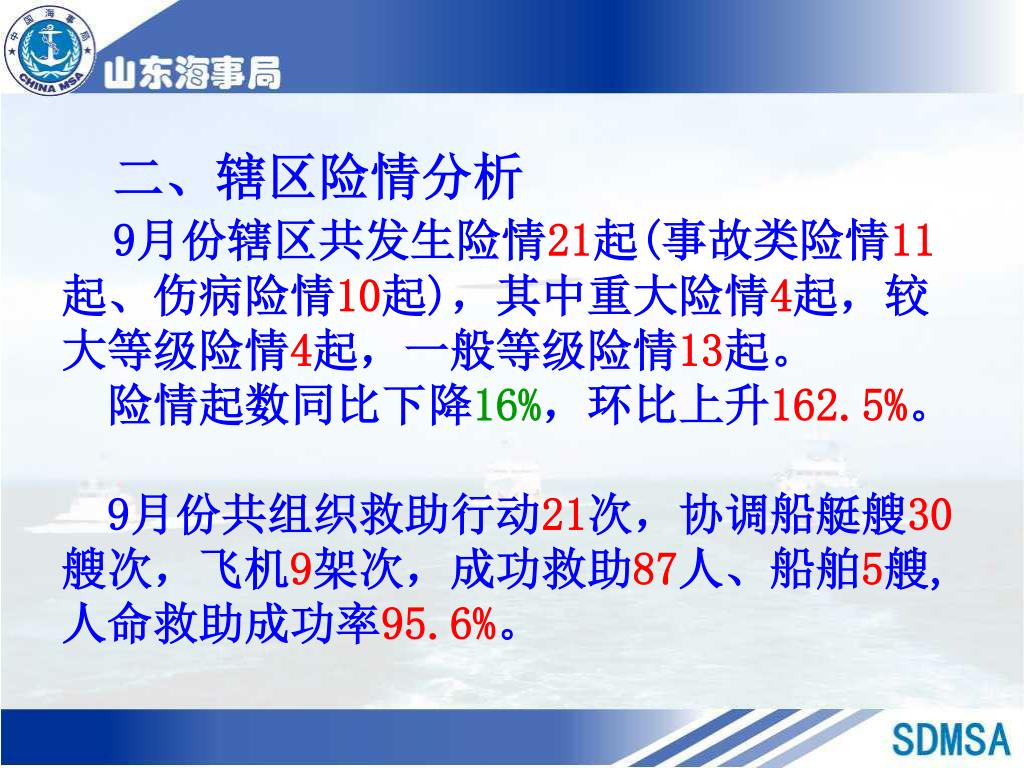 中国海事局
CHINA MSA
山东海事局

二、辖区险情分析

9月份辖区共发生险情21起(事故类险情11起、伤病险情10起)，其中重大险情4起，较大等级险情4起，一般等级险情13起。

险情起数同比下降16%，环比上升162.5%。

9月份共组织救助行动21次，协调船艇艘30艘次，飞机9架次，成功救助87人、船舶5艘，人命救助成功率95.6%。

SDMSA